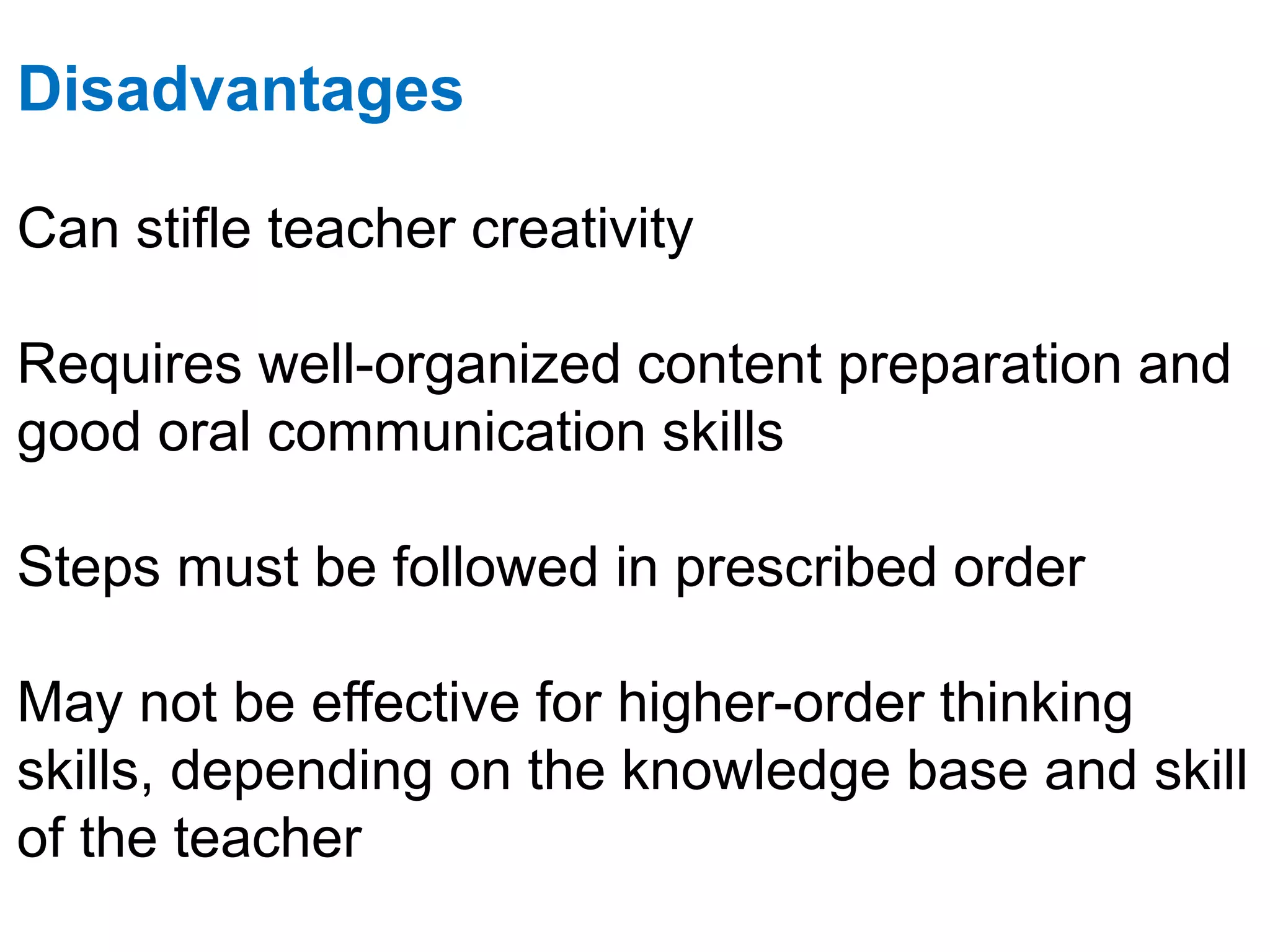 Disadvantages

Can stifle teacher creativity

Requires well-organized content preparation and good oral communication skills

Steps must be followed in prescribed order

May not be effective for higher-order thinking skills, depending on the knowledge base and skill of the teacher